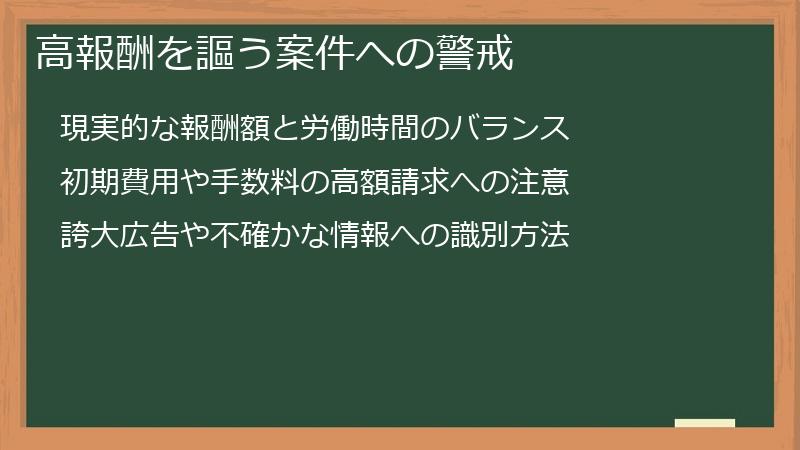 高報酬を謳う案件への警戒

現実的な報酬額と労働時間のバランス

初期費用や手数料の高額請求への注意

誇大広告や不確かな情報への識別方法